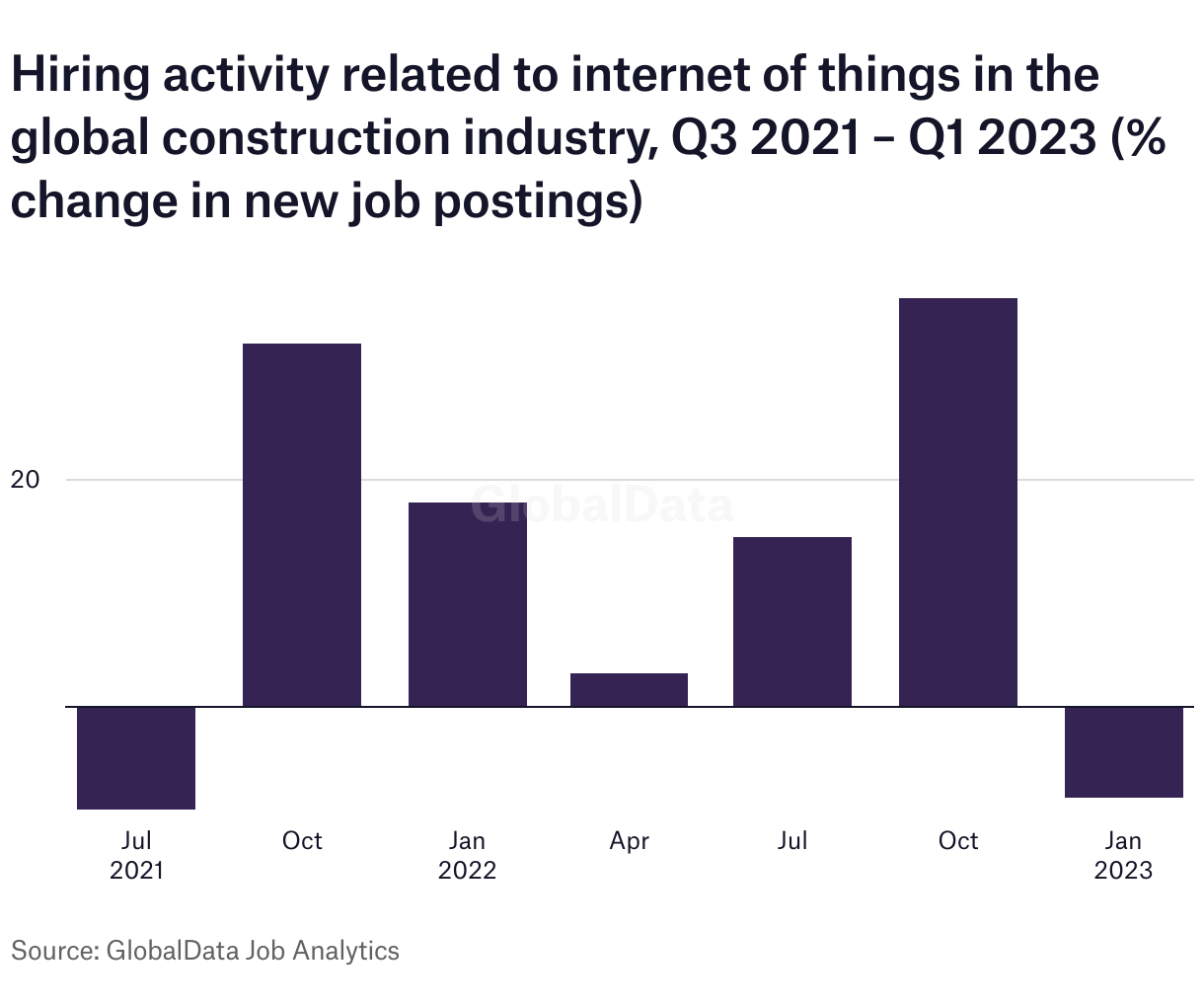 Hiring activity related to internet of things in the global construction industry, Q3 2021 – Q1 2023 (% change in new job postings)

20

GlobalData

Jul 2021
Oct
Jan 2022
Apr
Jul
Oct
Jan 2023

Source: GlobalData Job Analytics